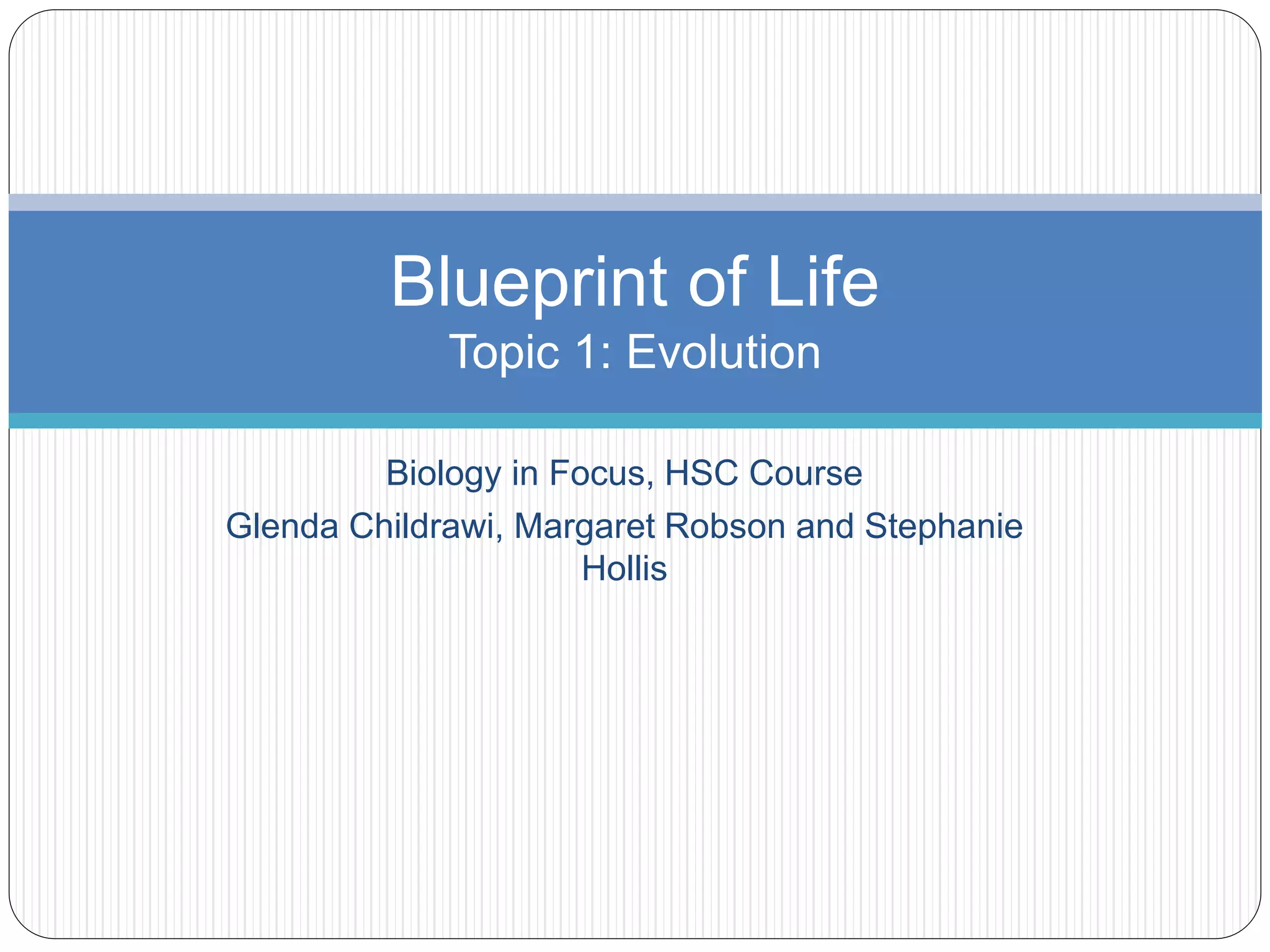 Blueprint of Life
Topic 1: Evolution

Biology in Focus, HSC Course

Glenda Childrawi, Margaret Robson and Stephanie Hollis